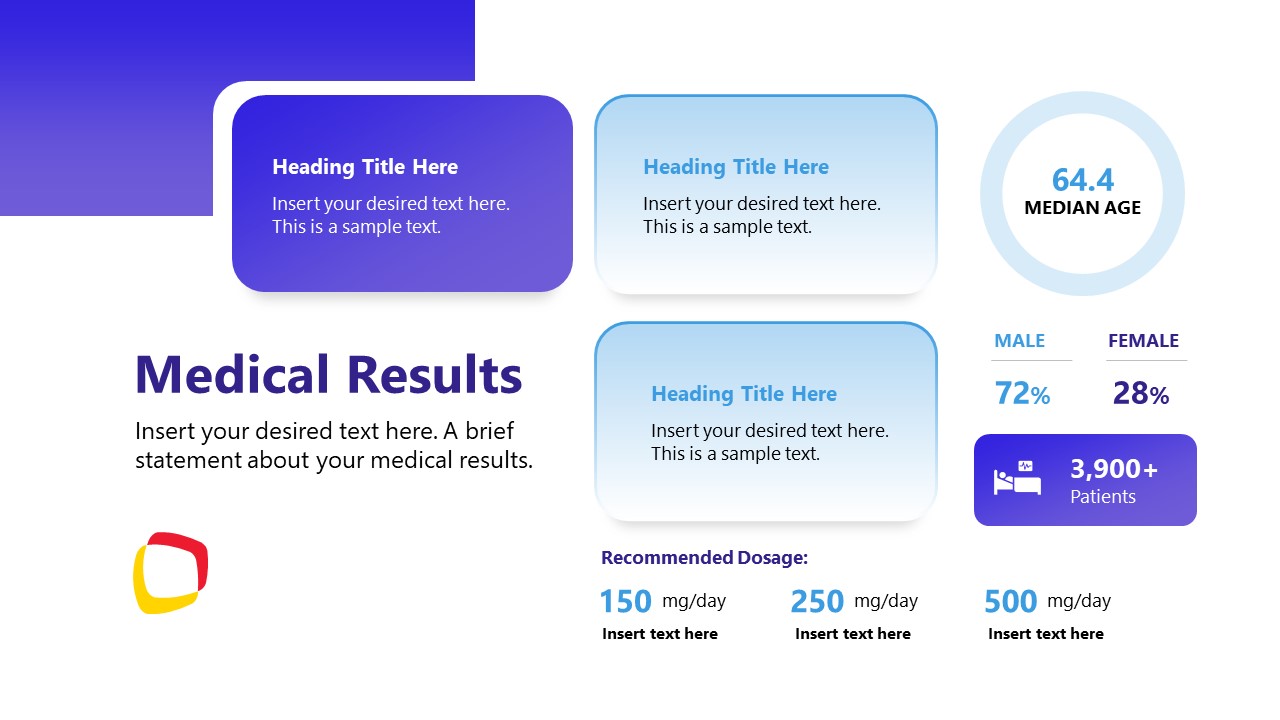 Heading Title Here
Insert your desired text here. This is a sample text.

Heading Title Here
Insert your desired text here. This is a sample text.

64.4
MEDIAN AGE

Medical Results
Insert your desired text here. A brief statement about your medical results.

Heading Title Here
Insert your desired text here. This is a sample text.

MALE
72%

FEMALE
28%

3,900+
Patients

Recommended Dosage:

150 mg/day
Insert text here

250 mg/day
Insert text here

500 mg/day
Insert text here